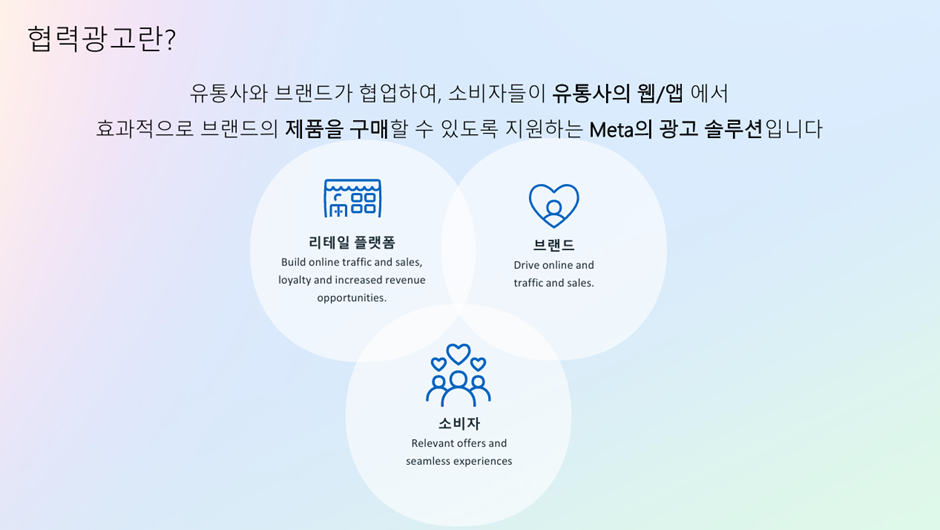 협력광고란?

유통사와 브랜드가 협업하여, 소비자들이 유통사의 웹/앱 에서 효과적으로 브랜드의 제품을 구매할 수 있도록 지원하는 Meta의 광고 솔루션입니다

리테일 플랫폼
Build online traffic and sales, loyalty and increased revenue opportunities.

브랜드
Drive online and traffic and sales.

소비자
Relevant offers and seamless experiences